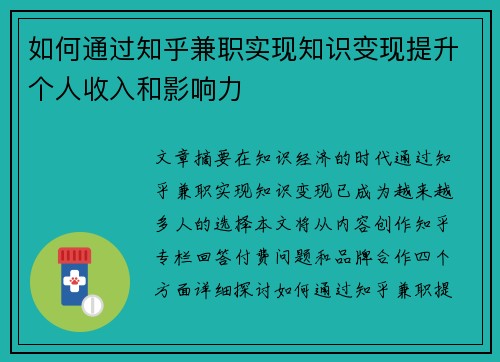 如何通过知乎兼职实现知识变现提升个人收入和影响力

文章摘要在知识经济的时代通过知乎兼职实现知识变现已成为越来越多人的选择本文将从内容创作知乎专栏回答付费问题和品牌合作四个方面详细探讨如何通过知乎兼职提